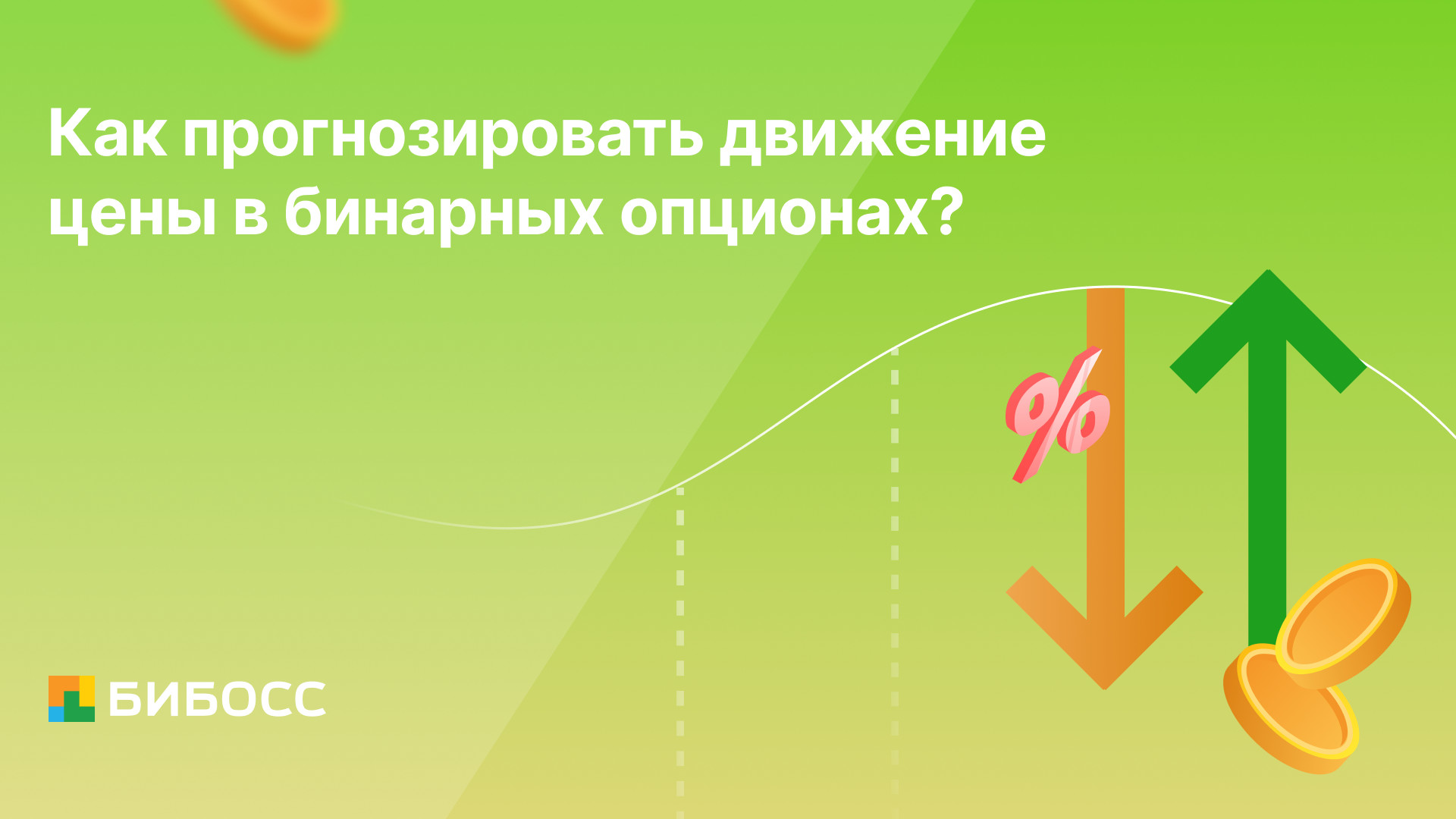 Как прогнозировать движение цены в бинарных опционах?

%

БИБОСС